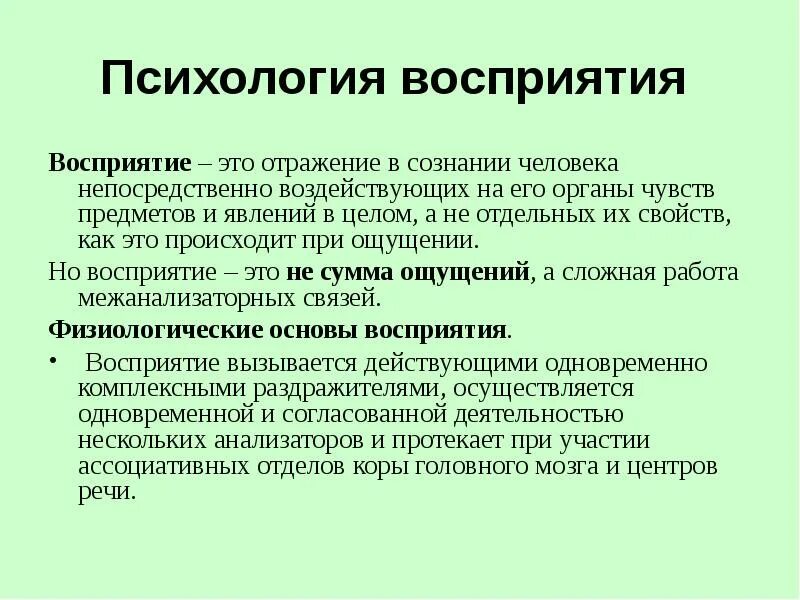 Психология восприятия

Восприятие – это отражение в сознании человека непосредственно воздействующих на его органы чувств предметов и явлений в целом, а не отдельных их свойств, как это происходит при ощущении.

Но восприятие – это не сумма ощущений, а сложная работа межанализаторных связей.

Физиологические основы восприятия.

• Восприятие вызывается действующими одновременно комплексными раздражителями, осуществляется одновременной и согласованной деятельностью нескольких анализаторов и протекает при участии ассоциативных отделов коры головного мозга и центров речи.